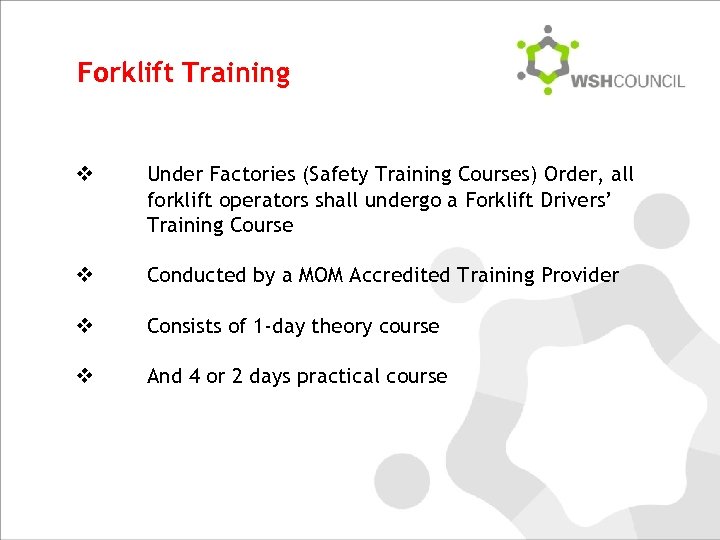 Forklift Training

WSHCOUNCIL

❖ Under Factories (Safety Training Courses) Order, all forklift operators shall undergo a Forklift Drivers' Training Course

❖ Conducted by a MOM Accredited Training Provider

❖ Consists of 1-day theory course

❖ And 4 or 2 days practical course